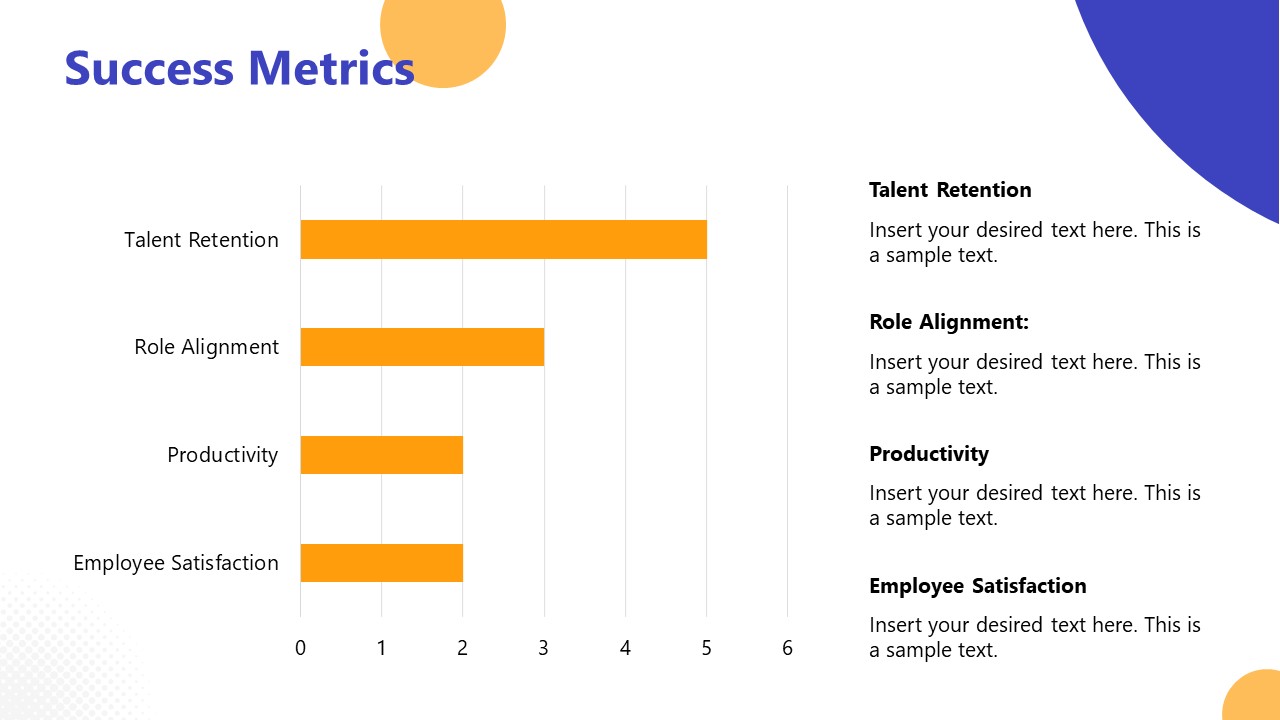 Success Metrics

Talent Retention
Role Alignment
Productivity
Employee Satisfaction

0 1 2 3 4 5 6

Talent Retention

Insert your desired text here. This is a sample text.

Role Alignment:

Insert your desired text here. This is a sample text.

Productivity

Insert your desired text here. This is a sample text.

Employee Satisfaction

Insert your desired text here. This is a sample text.